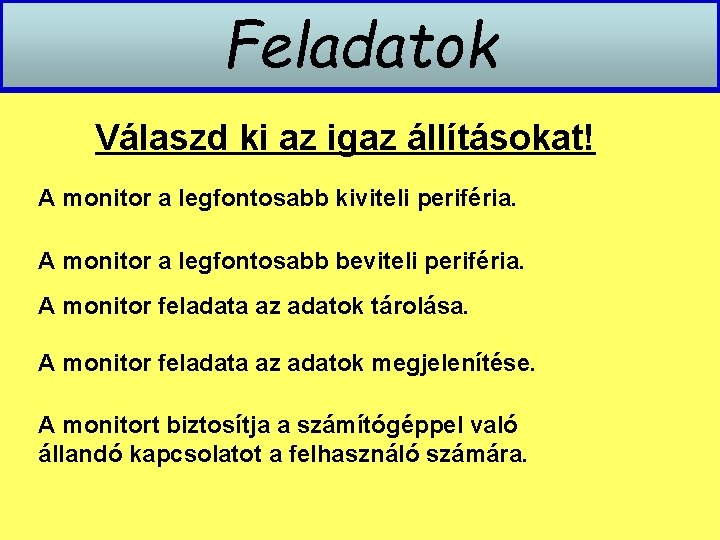 Feladatok

Válaszd ki az igaz állításokat!

A monitor a legfontosabb kiviteli periféria.

A monitor a legfontosabb beviteli periféria.

A monitor feladata az adatok tárolása.

A monitor feladata az adatok megjelenítése.

A monitort biztosítja a számítógéppel való állandó kapcsolatot a felhasználó számára.